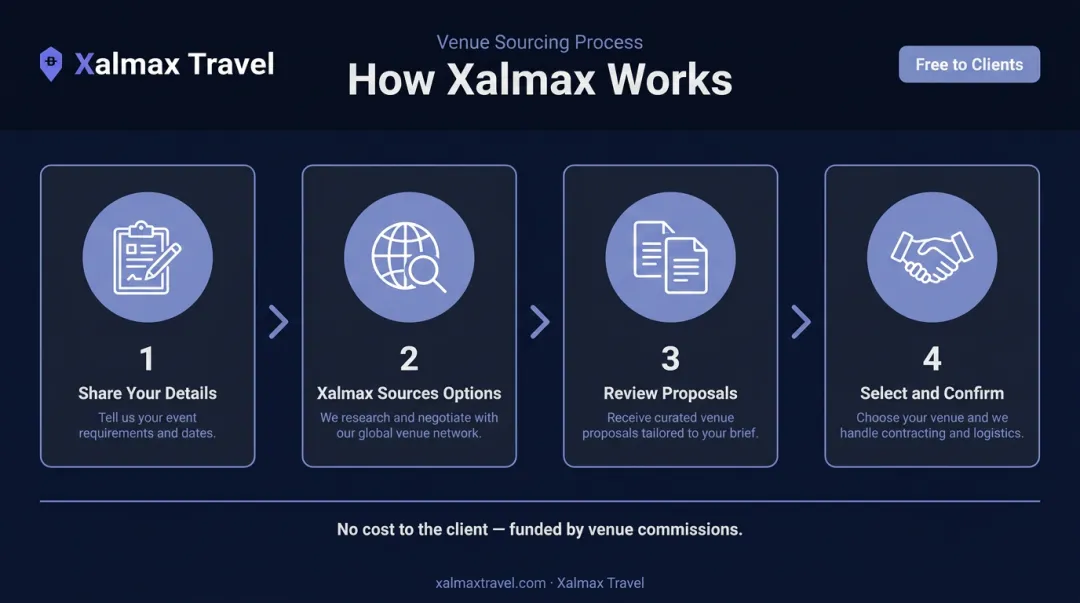 Xalmax Travel

Venue Sourcing Process

How Xalmax Works

Free to Clients

1
Share Your Details
Tell us your event requirements and dates.

2
Xalmax Sources Options
We research and negotiate with our global venue network.

3
Review Proposals
Receive curated venue proposals tailored to your brief.

4
Select and Confirm
Choose your venue and we handle contracting and logistics.

No cost to the client — funded by venue commissions.

xalmaxtravel.com · Xalmax Travel